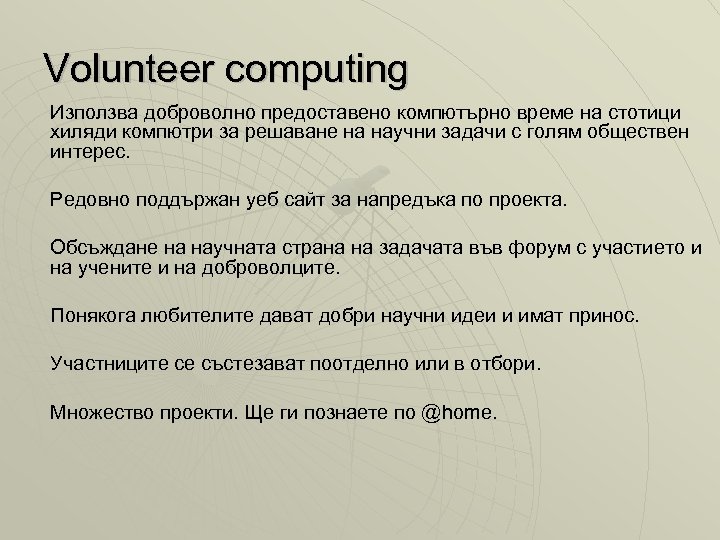 Volunteer computing

Използва доброволно предоставено компютърно време на стотици хиляди компютри за решаване на научни задачи с голям обществен интерес.

Редовно поддържан уеб сайт за напредъка по проекта.

Обсъждане на научната страна на задачата във форум с участието и на учените и на доброволците.

Понякога любителите дават добри научни идеи и имат принос.

Участниците се състезават поотделно или в отбори.

Множество проекти. Ще ги познаете по @home.